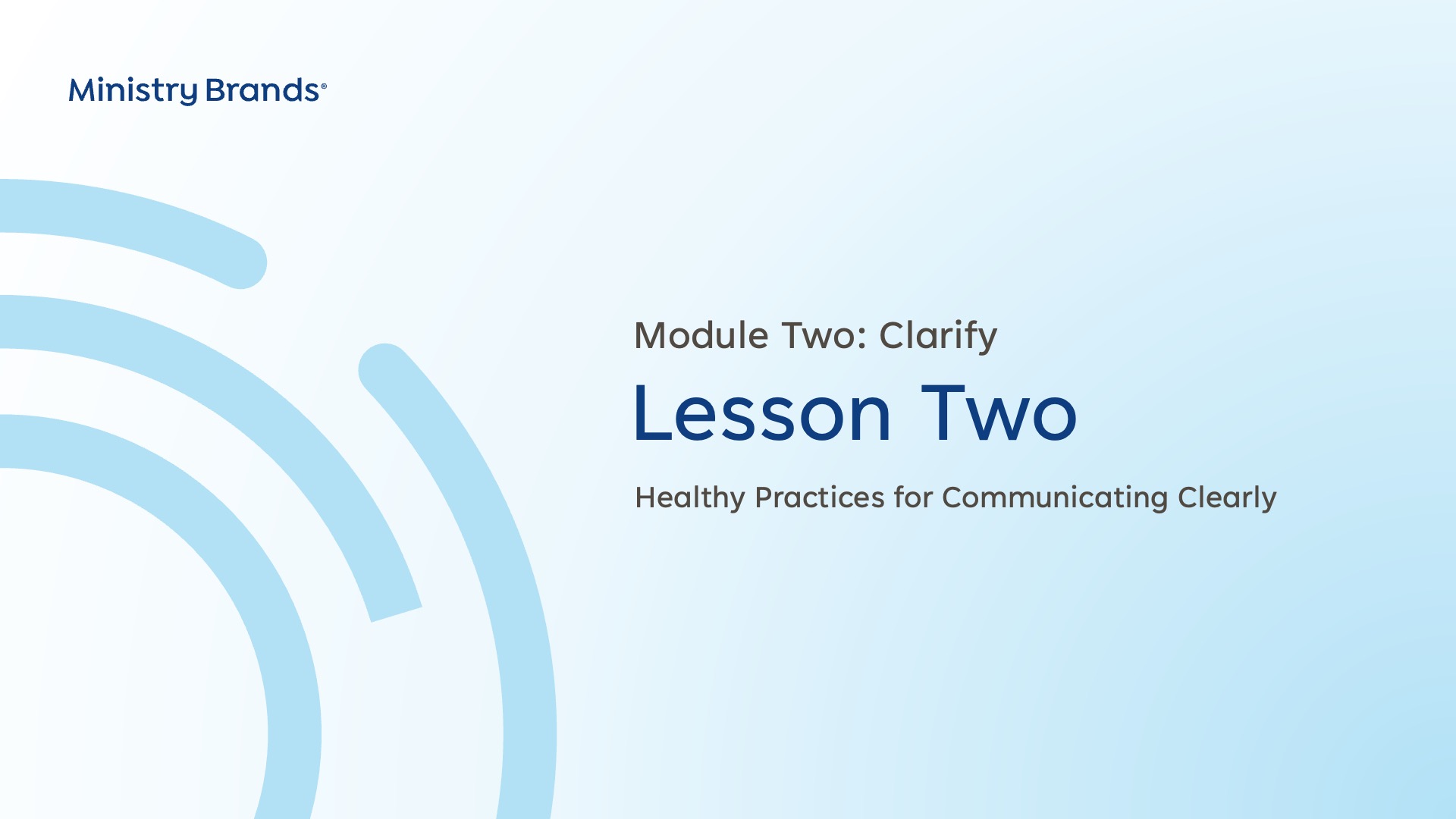 Ministry Brands®

Module Two: Clarify

Lesson Two

Healthy Practices for Communicating Clearly